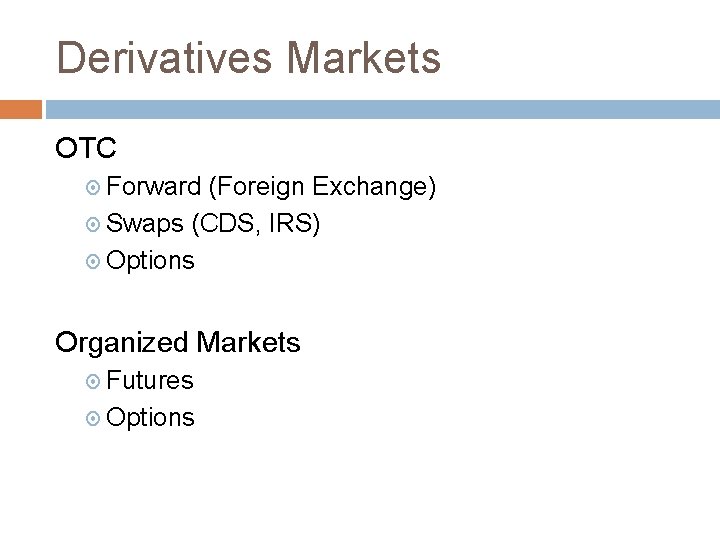 Derivatives Markets

OTC

Forward (Foreign Exchange)

Swaps (CDS, IRS)

Options

Organized Markets

Futures

Options